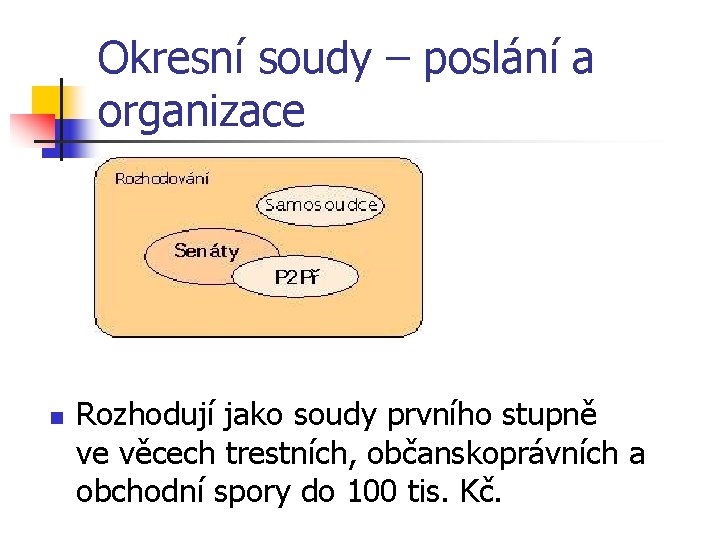 Okresní soudy – poslání a organizace

Rozhodování

Samosoudce

Senáty

P2Př

Rozhodují jako soudy prvního stupně ve věcech trestních, občanskoprávních a obchodní spory do 100 tis. Kč.